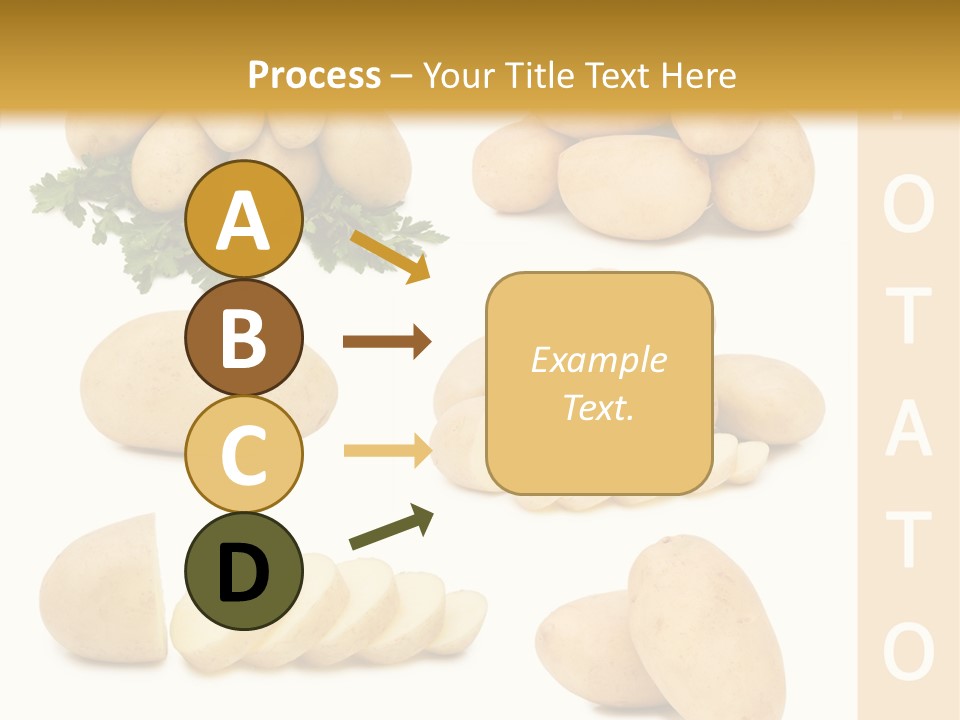 Process – Your Title Text Here

A

B

C

D

Example Text.

O
T
A
T
O